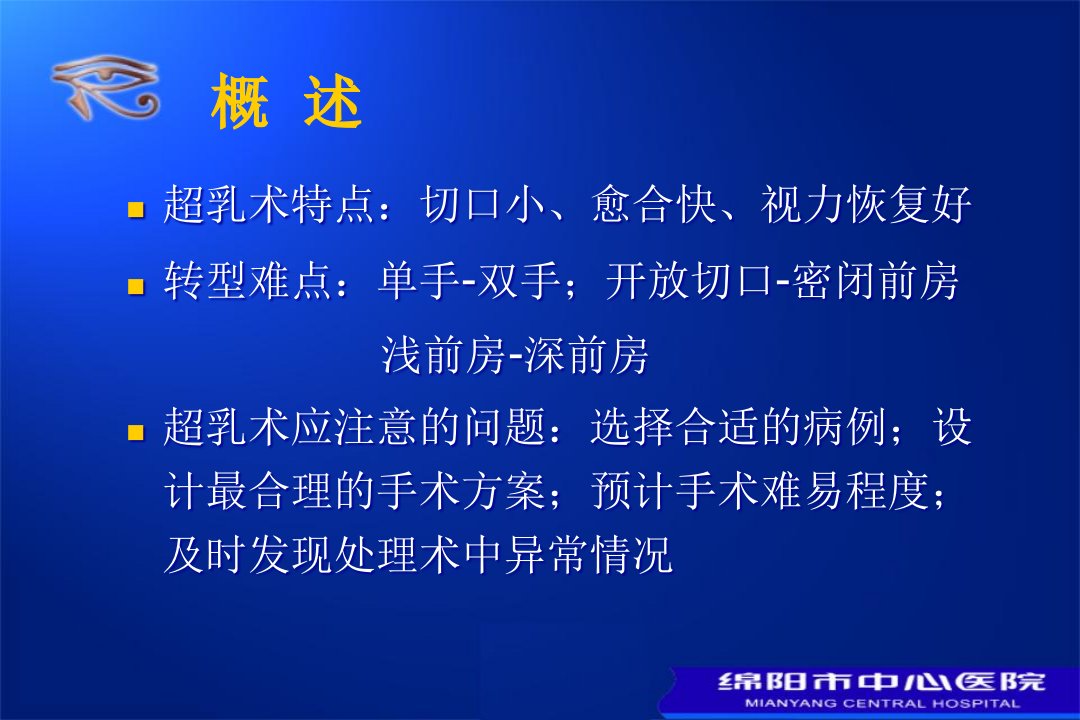 概 述

超乳术特点：切口小、愈合快、视力恢复好

转型难点：单手-双手；开放切口-密闭前房

浅前房-深前房

超乳术应注意的问题：选择合适的病例；设计最合理的手术方案；预计手术难易程度；及时发现处理术中异常情况

绵阳市中心医院
MIANYANG CENTRAL HOSPITAL